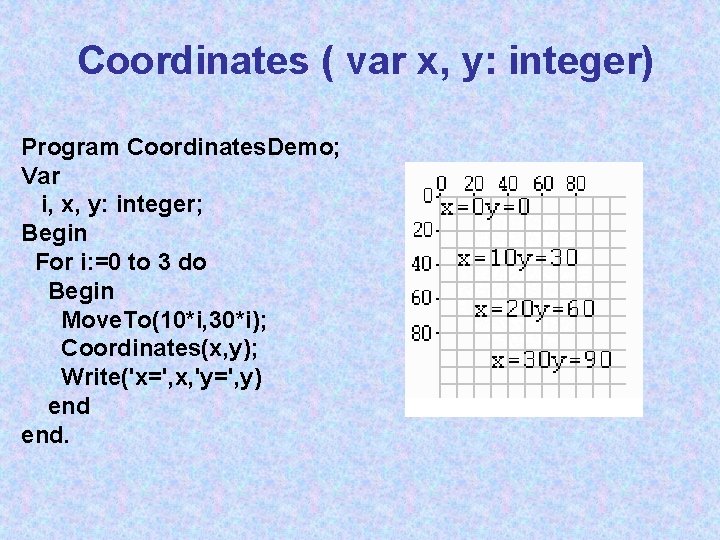 Coordinates ( var x, y: integer)

Program CoordinatesDemo;
Var
i, x, y: integer;
Begin
For i:=0 to 3 do
Begin
MoveTo(10*i,30*i);
Coordinates(x,y);
Write('x=',x,'y=',y)
end
end.

0 20 40 60 80
0
20
40
60
80
x=0y=0
x=10y=30
x=20y=60
x=30y=90